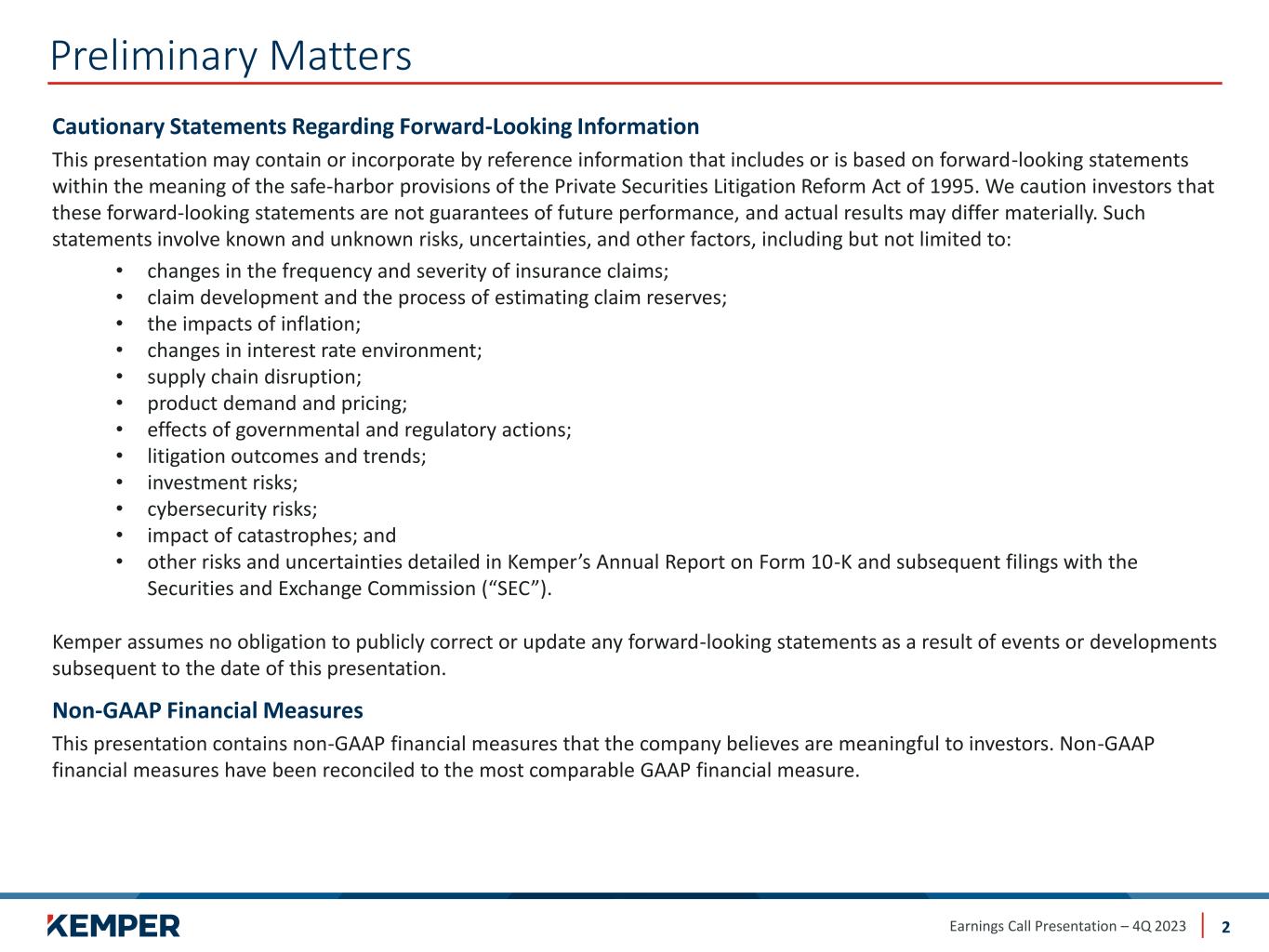 Preliminary Matters

Cautionary Statements Regarding Forward-Looking Information

This presentation may contain or incorporate by reference information that includes or is based on forward-looking statements within the meaning of the safe-harbor provisions of the Private Securities Litigation Reform Act of 1995. We caution investors that these forward-looking statements are not guarantees of future performance, and actual results may differ materially. Such statements involve known and unknown risks, uncertainties, and other factors, including but not limited to:

• changes in the frequency and severity of insurance claims;
• claim development and the process of estimating claim reserves;
• the impacts of inflation;
• changes in interest rate environment;
• supply chain disruption;
• product demand and pricing;
• effects of governmental and regulatory actions;
• litigation outcomes and trends;
• investment risks;
• cybersecurity risks;
• impact of catastrophes; and
• other risks and uncertainties detailed in Kemper’s Annual Report on Form 10-K and subsequent filings with the Securities and Exchange Commission (“SEC”).

Kemper assumes no obligation to publicly correct or update any forward-looking statements as a result of events or developments subsequent to the date of this presentation.

Non-GAAP Financial Measures

This presentation contains non-GAAP financial measures that the company believes are meaningful to investors. Non-GAAP financial measures have been reconciled to the most comparable GAAP financial measure.

KEMPER

Earnings Call Presentation – 4Q 2023 2